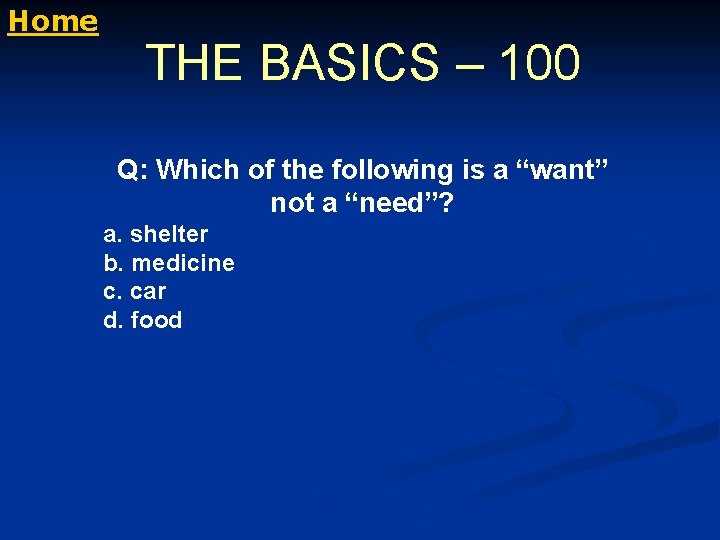 Home

THE BASICS – 100

Q: Which of the following is a “want” not a “need”?

a. shelter
b. medicine
c. car
d. food